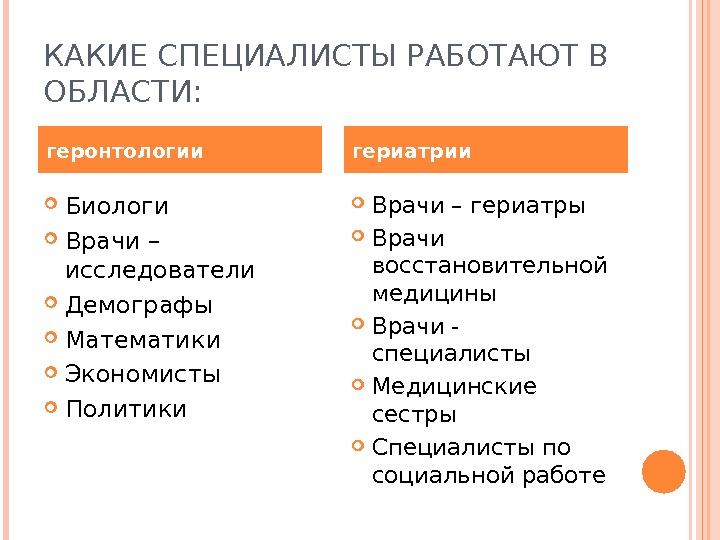 КАКИЕ СПЕЦИАЛИСТЫ РАБОТАЮТ В ОБЛАСТИ:

геронтологии

- Биологи
- Врачи – исследователи
- Демографы
- Математики
- Экономисты
- Политики

гериатрии

- Врачи – гериатры
- Врачи восстановительной медицины
- Врачи - специалисты
- Медицинские сестры
- Специалисты по социальной работе